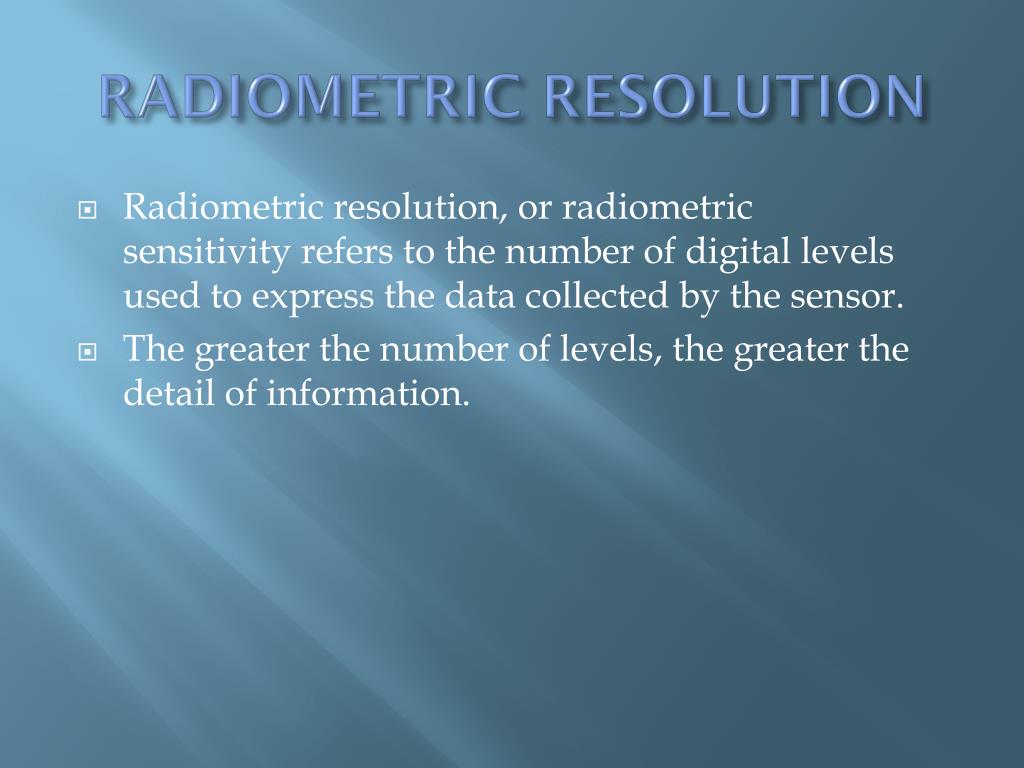 RADIOMETRIC RESOLUTION

Radiometric resolution, or radiometric sensitivity refers to the number of digital levels used to express the data collected by the sensor.

The greater the number of levels, the greater the detail of information.